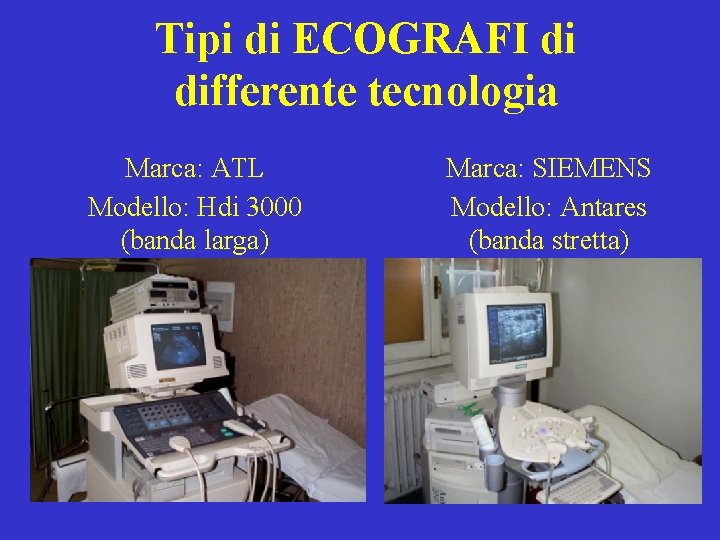 Tipi di ECOGRAFI di differente tecnologia

Marca: ATL
Modello: Hdi 3000
(banda larga)

Marca: SIEMENS
Modello: Antares
(banda stretta)